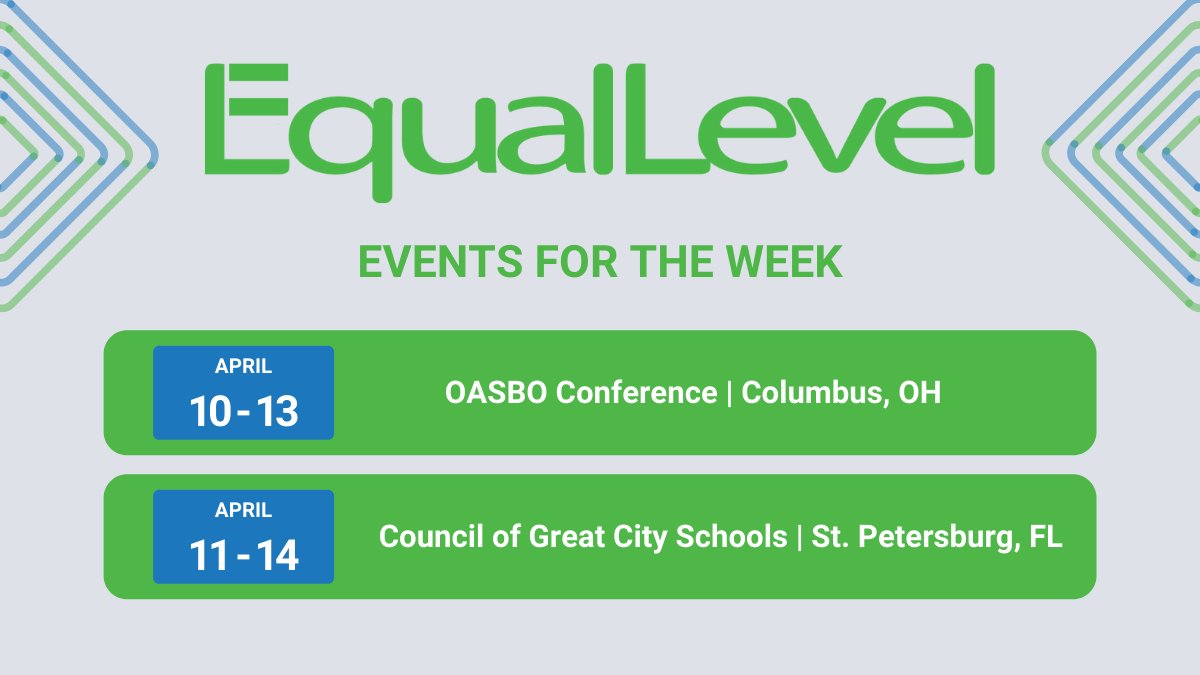 EqualLevel

EVENTS FOR THE WEEK

APRIL
10 - 13

OASBO Conference | Columbus, OH

APRIL
11 - 14

Council of Great City Schools | St. Petersburg, FL